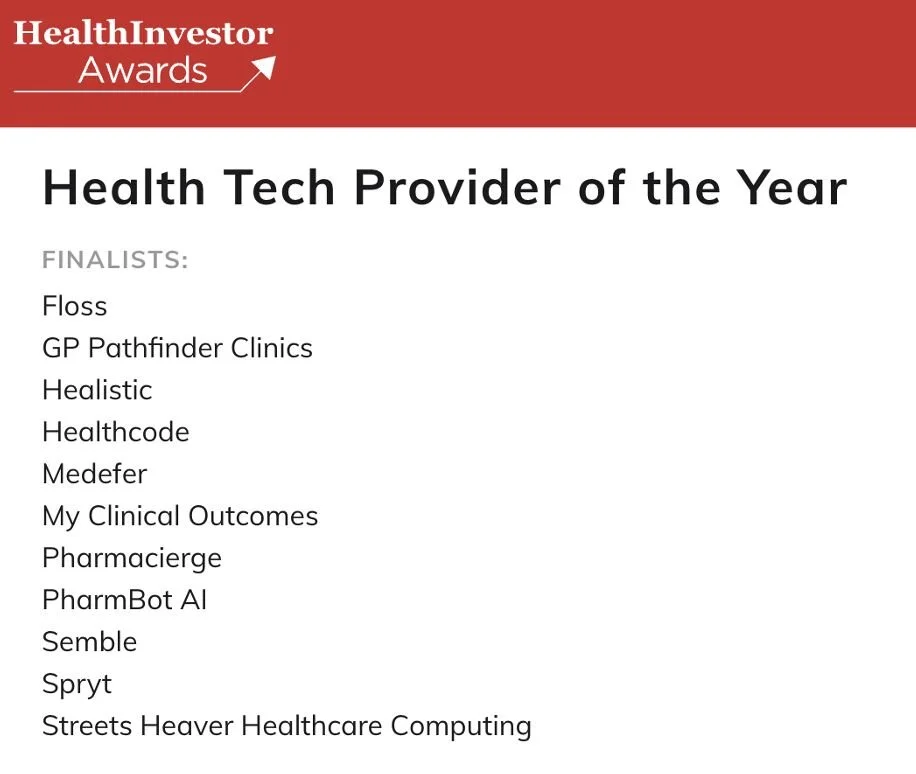 HealthInvestor
Awards

Health Tech Provider of the Year

FINALISTS:

Floss
GP Pathfinder Clinics
Healistic
Healthcode
Medefer
My Clinical Outcomes
Pharmacierge
PharmBot AI
Semble
Spryt
Streets Heaver Healthcare Computing